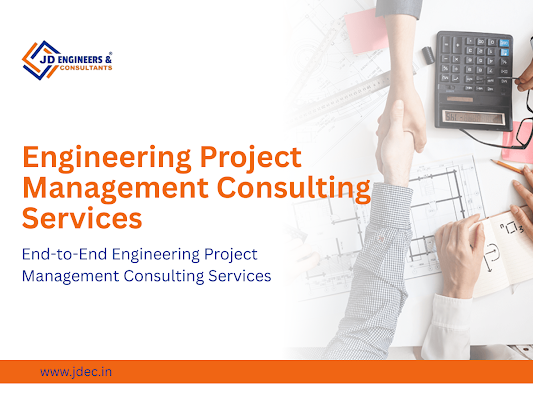 JD ENGINEERS & CONSULTANTS

Engineering Project Management Consulting Services

End-to-End Engineering Project Management Consulting Services

www.jdec.in